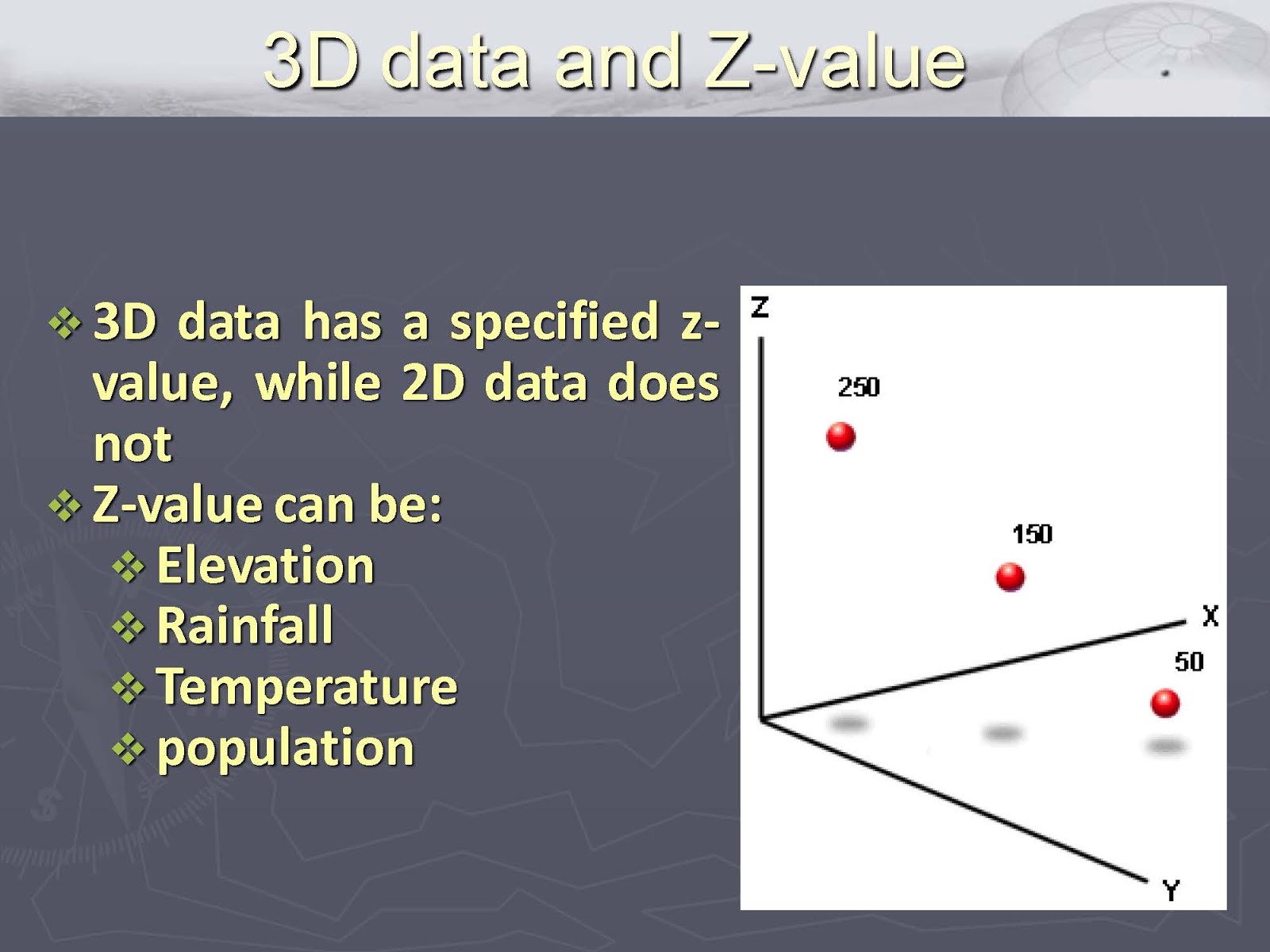 3D data and Z-value

❖ 3D data has a specified z-value, while 2D data does not
❖ Z-value can be:
❖ Elevation
❖ Rainfall
❖ Temperature
❖ population

Z
250
150
X
50
Y